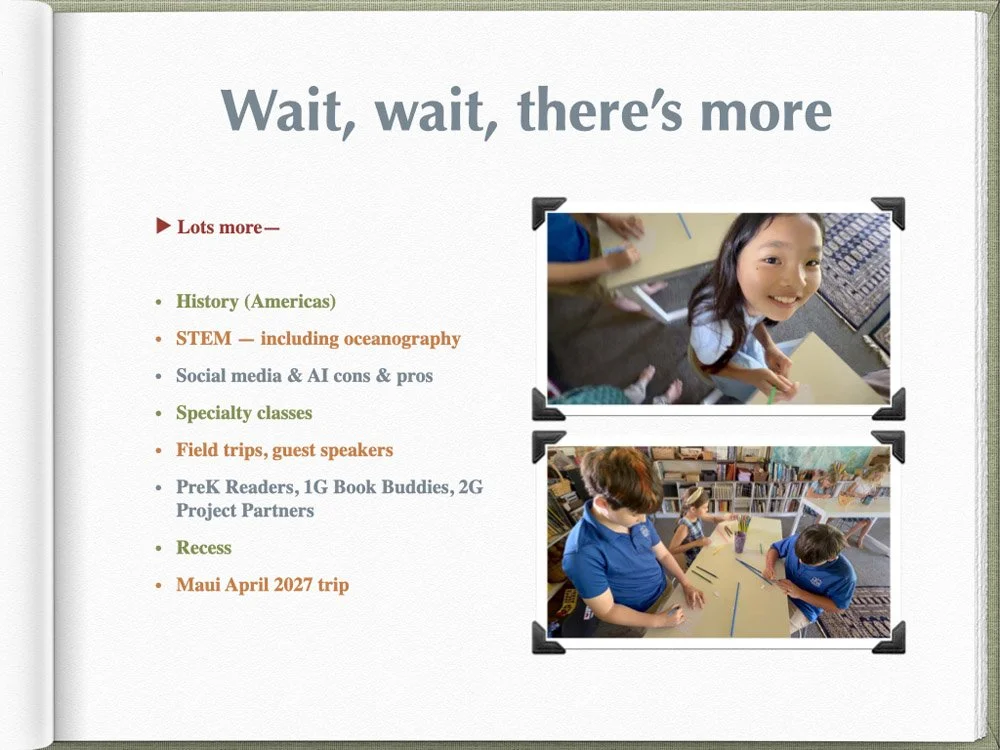 Wait, wait, there's more

▶ Lots more—

• History (Americas)
• STEM — including oceanography
• Social media & AI cons & pros
• Specialty classes
• Field trips, guest speakers
• PreK Readers, 1G Book Buddies, 2G Project Partners
• Recess
• Maui April 2027 trip